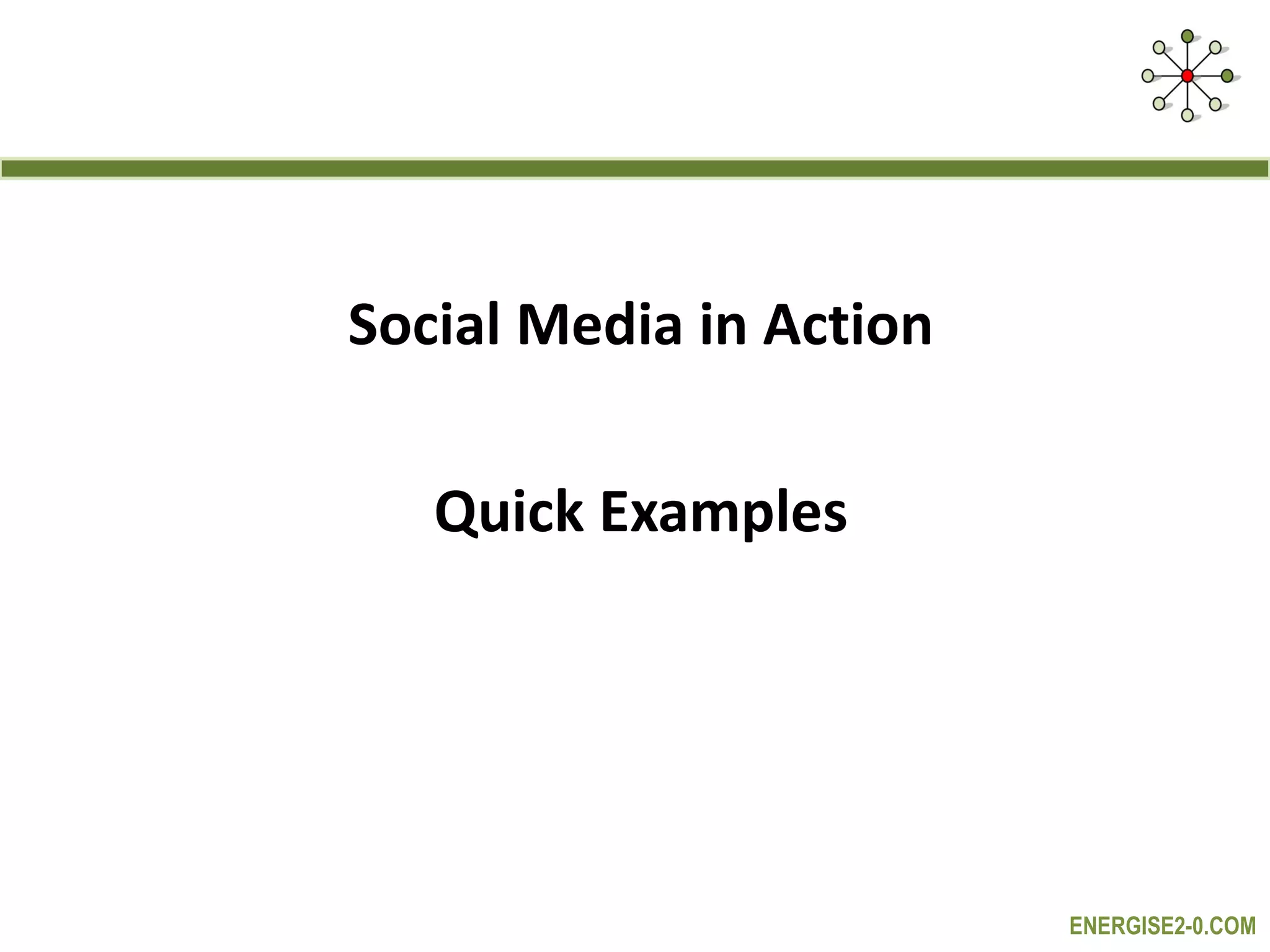 Social Media in Action

Quick Examples

ENERGISE2-0.COM